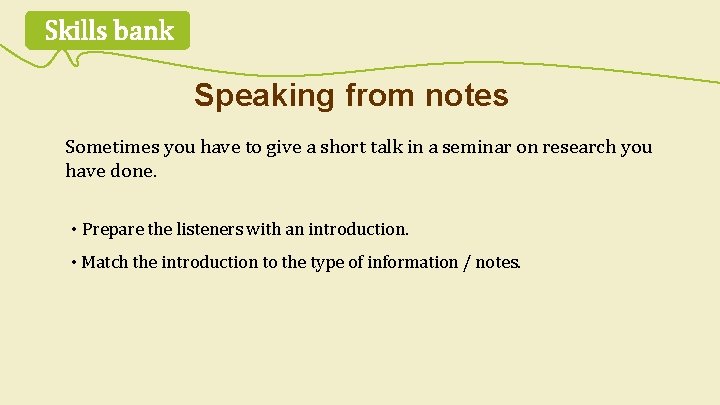 Skills bank

Speaking from notes

Sometimes you have to give a short talk in a seminar on research you have done.

• Prepare the listeners with an introduction.

• Match the introduction to the type of information / notes.